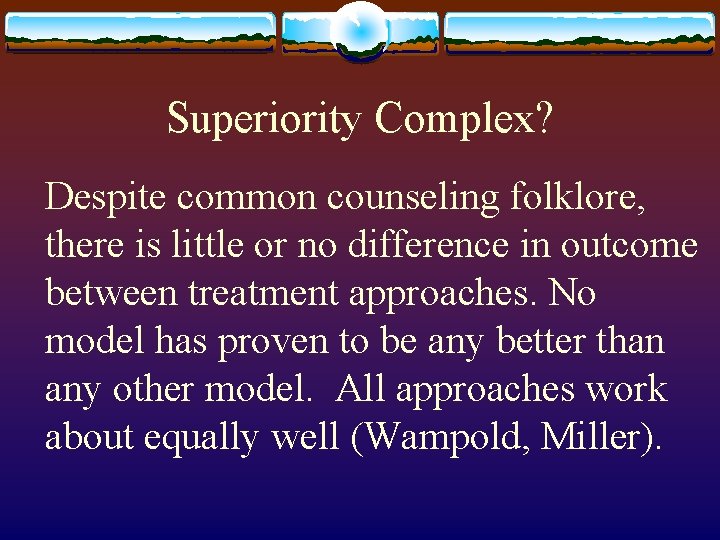 Superiority Complex?

Despite common counseling folklore, there is little or no difference in outcome between treatment approaches. No model has proven to be any better than any other model.  All approaches work about equally well (Wampold, Miller).